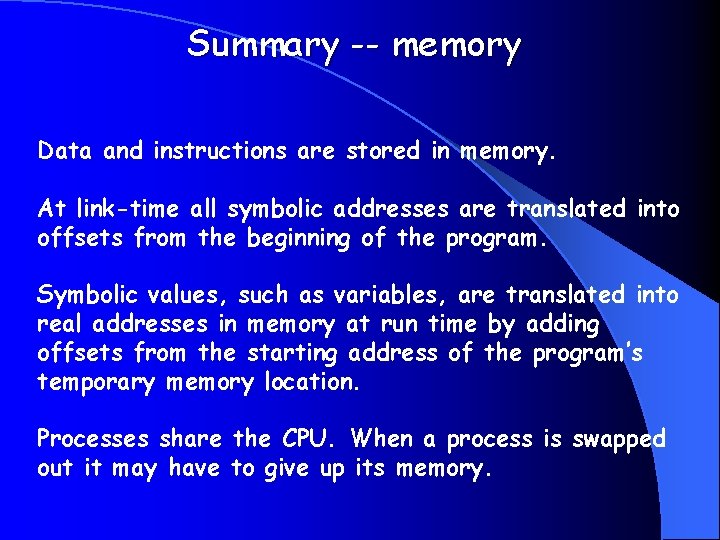 Summary -- memory

Data and instructions are stored in memory.

At link-time all symbolic addresses are translated into offsets from the beginning of the program.

Symbolic values, such as variables, are translated into real addresses in memory at run time by adding offsets from the starting address of the program's temporary memory location.

Processes share the CPU. When a process is swapped out it may have to give up its memory.